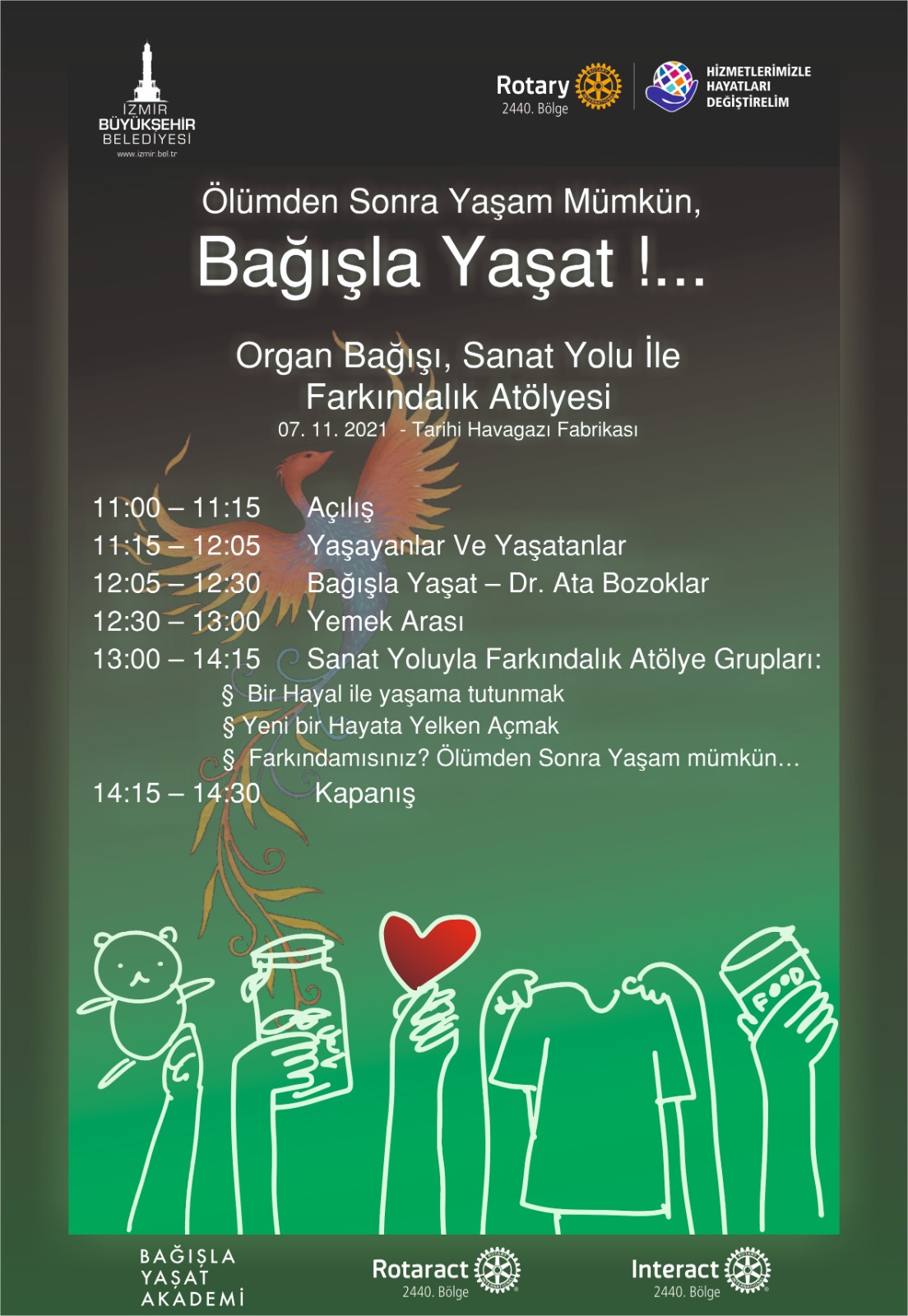 İZMİR
BÜYÜKŞEHİR
BELEDİYESİ
www.izmir.bel.tr

Rotary
2440. Bölge

HİZMETLERİMİZLE
HAYATLARI
DEĞİŞTİRELİM

Ölümden Sonra Yaşam Mümkün,

Bağışla Yaşat !...

Organ Bağışı, Sanat Yolu İle
Farkındalık Atölyesi
07. 11. 2021 - Tarihi Havagazı Fabrikası

11:00 – 11:15 Açılış
11:15 – 12:05 Yaşayanlar Ve Yaşatanlar
12:05 – 12:30 Bağışla Yaşat – Dr. Ata Bozoklar
12:30 – 13:00 Yemek Arası
13:00 – 14:15 Sanat Yoluyla Farkındalık Atölye Grupları:
§ Bir Hayal ile yaşama tutunmak
§ Yeni bir Hayata Yelken Açmak
§ Farkındamısınız? Ölümden Sonra Yaşam mümkün…
14:15 – 14:30 Kapanış

FOOD

BAĞIŞLA
YAŞAT
AKADEMİ

Rotaract
2440. Bölge

Interact
2440. Bölge